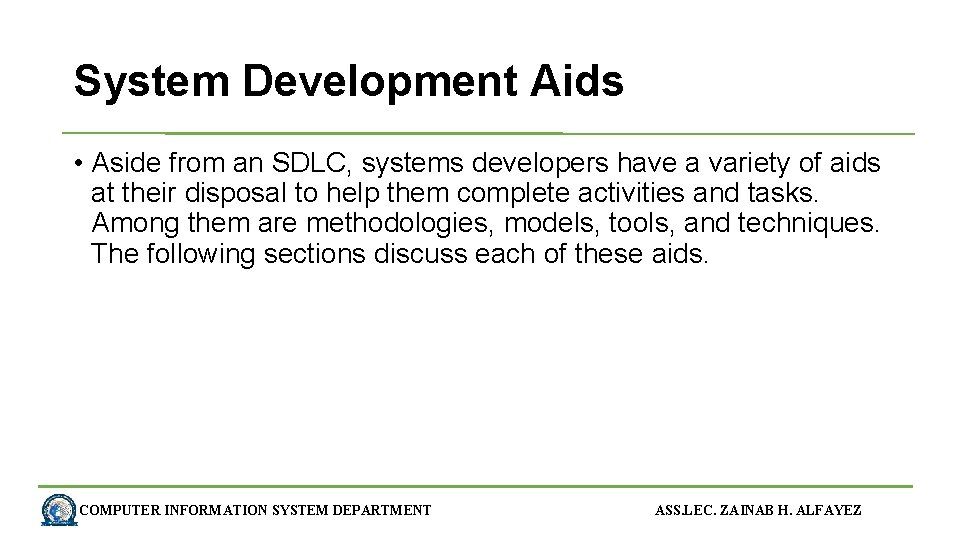 System Development Aids

• Aside from an SDLC, systems developers have a variety of aids at their disposal to help them complete activities and tasks. Among them are methodologies, models, tools, and techniques. The following sections discuss each of these aids.

COMPUTER INFORMATION SYSTEM DEPARTMENT

ASS.LEC. ZAINAB H. ALFAYEZ